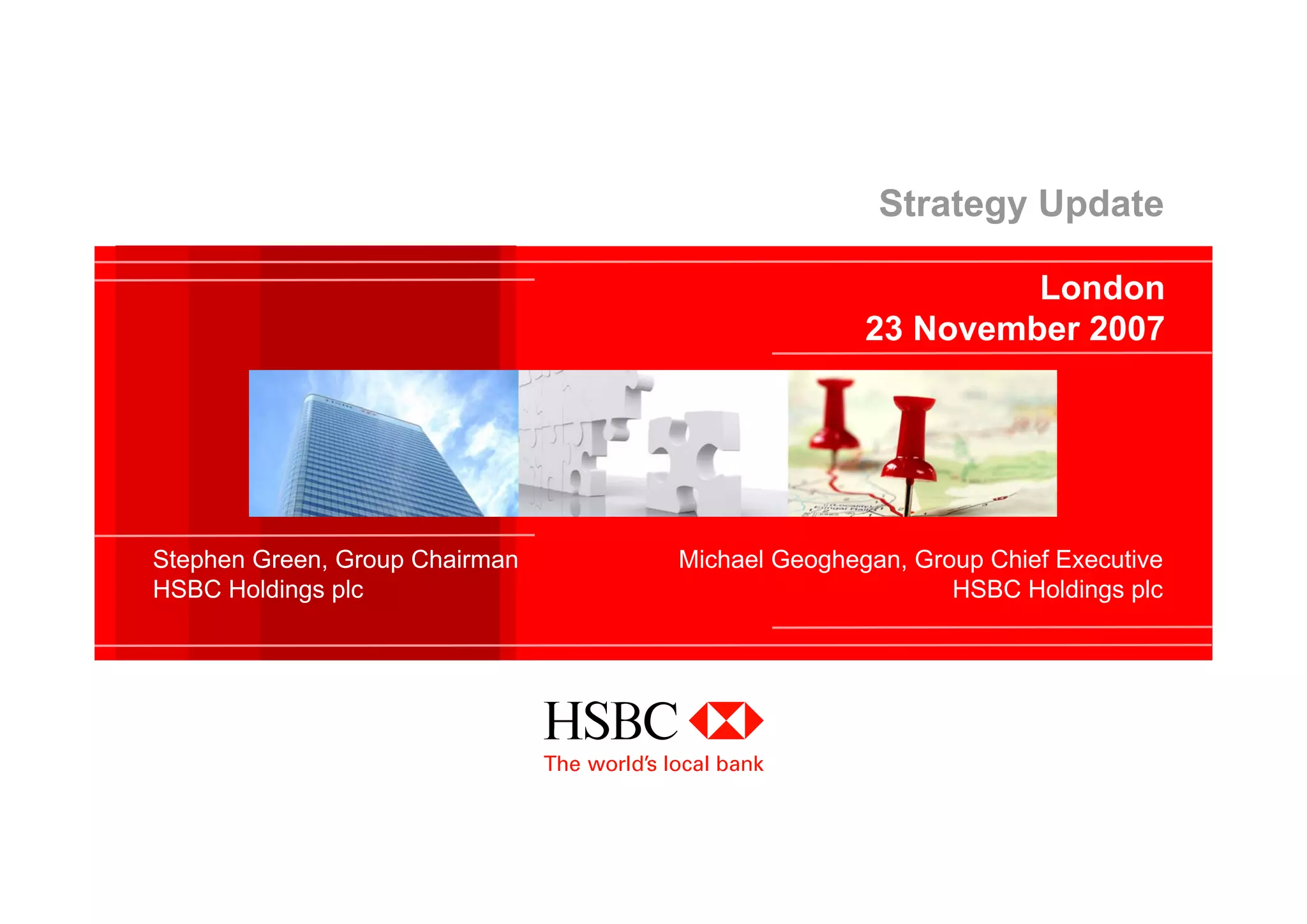 Strategy Update

London
23 November 2007

Stephen Green, Group Chairman
HSBC Holdings plc

Michael Geoghegan, Group Chief Executive
HSBC Holdings plc

HSBC
The world's local bank